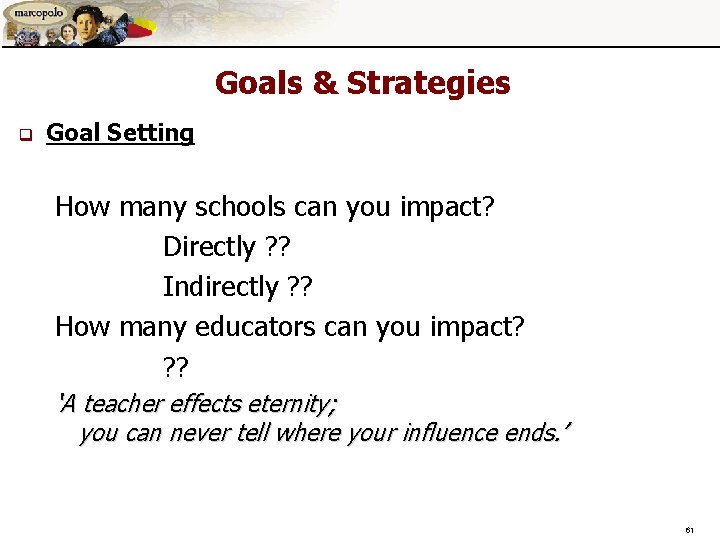 marcopolo

Goals & Strategies

Goal Setting

How many schools can you impact?

Directly ??

Indirectly ??

How many educators can you impact?

??

'A teacher effects eternity; you can never tell where your influence ends.'

61